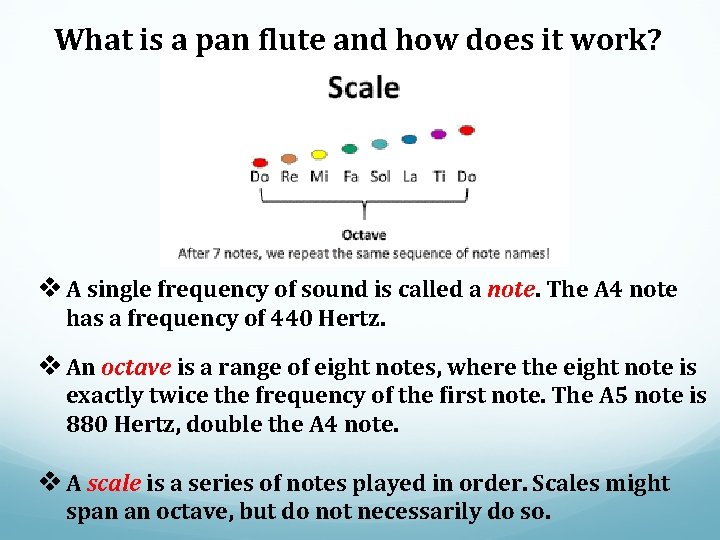 What is a pan flute and how does it work?

Scale

Do Re Mi Fa Sol La Ti Do

Octave
After 7 notes, we repeat the same sequence of note names!

❖ A single frequency of sound is called a note. The A4 note has a frequency of 440 Hertz.

❖ An octave is a range of eight notes, where the eight note is exactly twice the frequency of the first note. The A5 note is 880 Hertz, double the A4 note.

❖ A scale is a series of notes played in order. Scales might span an octave, but do not necessarily do so.